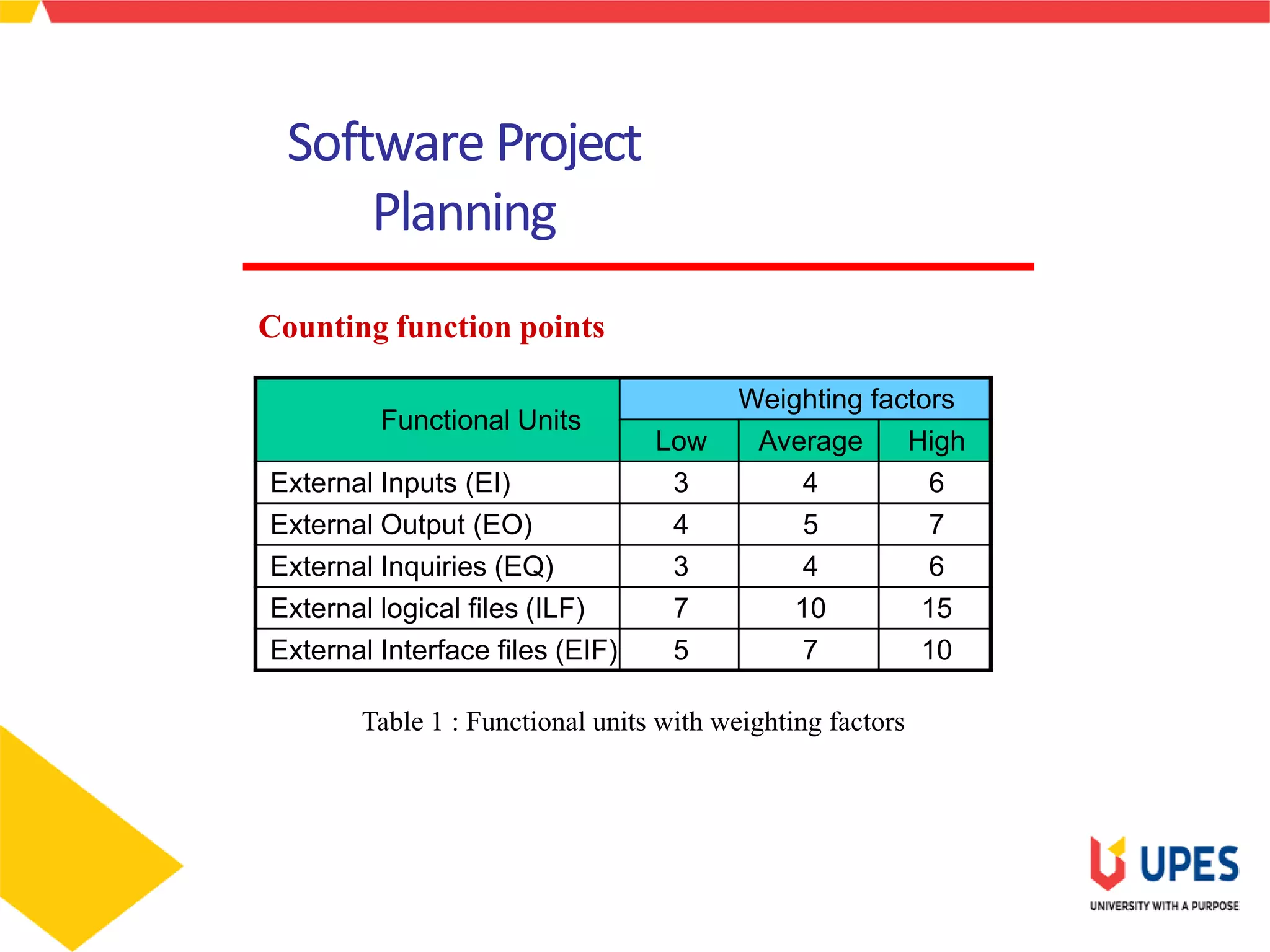 Software Project Planning

Counting function points

| Functional Units | Weighting factors | | |
|---|---|---|---|
| | Low | Average | High |
| External Inputs (EI) | 3 | 4 | 6 |
| External Output (EO) | 4 | 5 | 7 |
| External Inquiries (EQ) | 3 | 4 | 6 |
| External logical files (ILF) | 7 | 10 | 15 |
| External Interface files (EIF) | 5 | 7 | 10 |

Table 1 : Functional units with weighting factors

UPES
UNIVERSITY WITH A PURPOSE